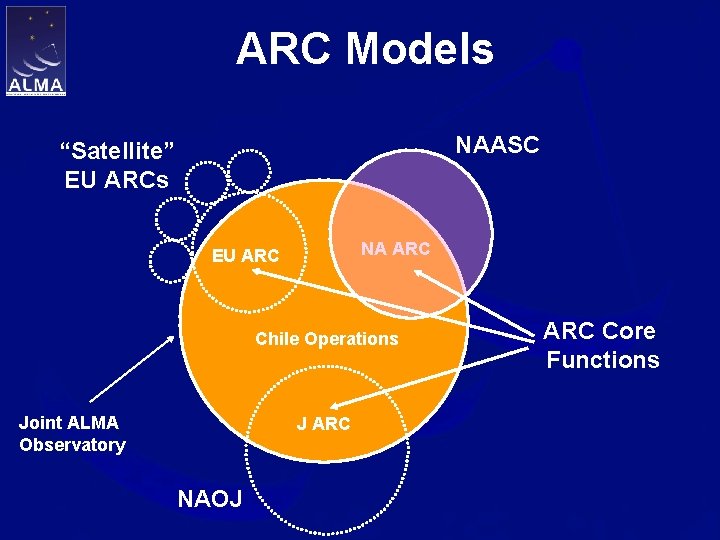 ALMA

ARC Models

"Satellite" EU ARCs

NAASC

EU ARC

NA ARC

Chile Operations

ARC Core Functions

J ARC

Joint ALMA Observatory

NAOJ